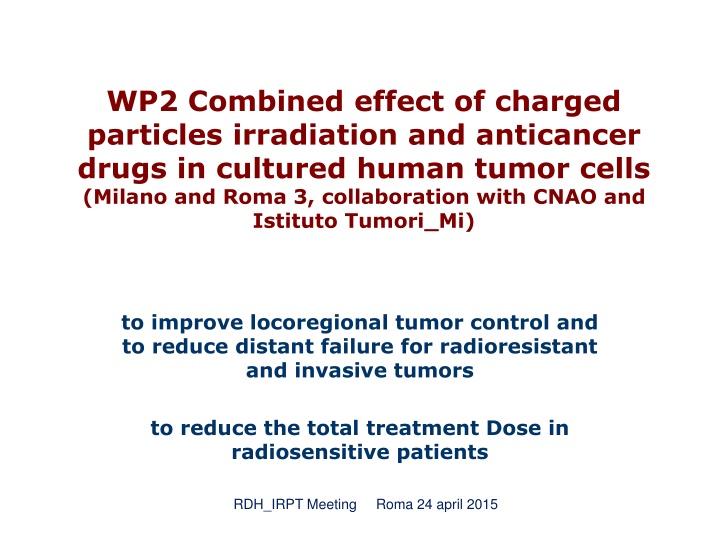 WP2 Combined effect of charged particles irradiation and anticancer drugs in cultured human tumor cells
(Milano and Roma 3, collaboration with CNAO and Istituto Tumori_Mi)

to improve locoregional tumor control and to reduce distant failure for radioresistant and invasive tumors

to reduce the total treatment Dose in radiosensitive patients

RDH_IRPT Meeting Roma 24 april 2015